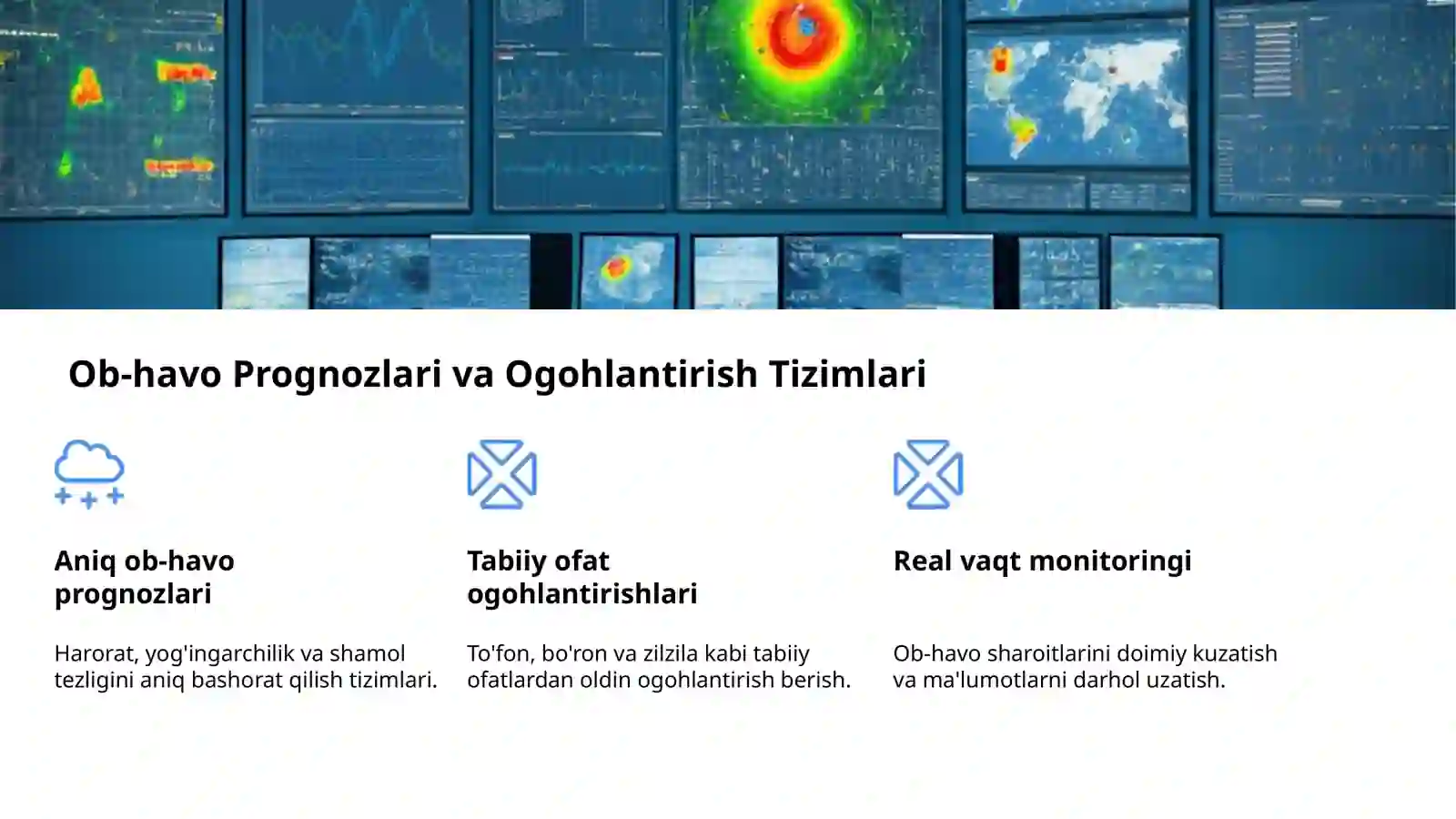 Ob-havo Prognozlari va Ogohlantirish Tizimlari

Aniq ob-havo prognozlari

Harorat, yog'ingarchilik va shamol tezligini aniq bashorat qilish tizimlari.

Tabiiy ofat ogohlantirishlari

To'fon, bo'ron va zilzila kabi tabiiy ofatlardan oldin ogohlantirish berish.

Real vaqt monitoringi

Ob-havo sharoitlarini doimiy kuzatish va ma'lumotlarni darhol uzatish.